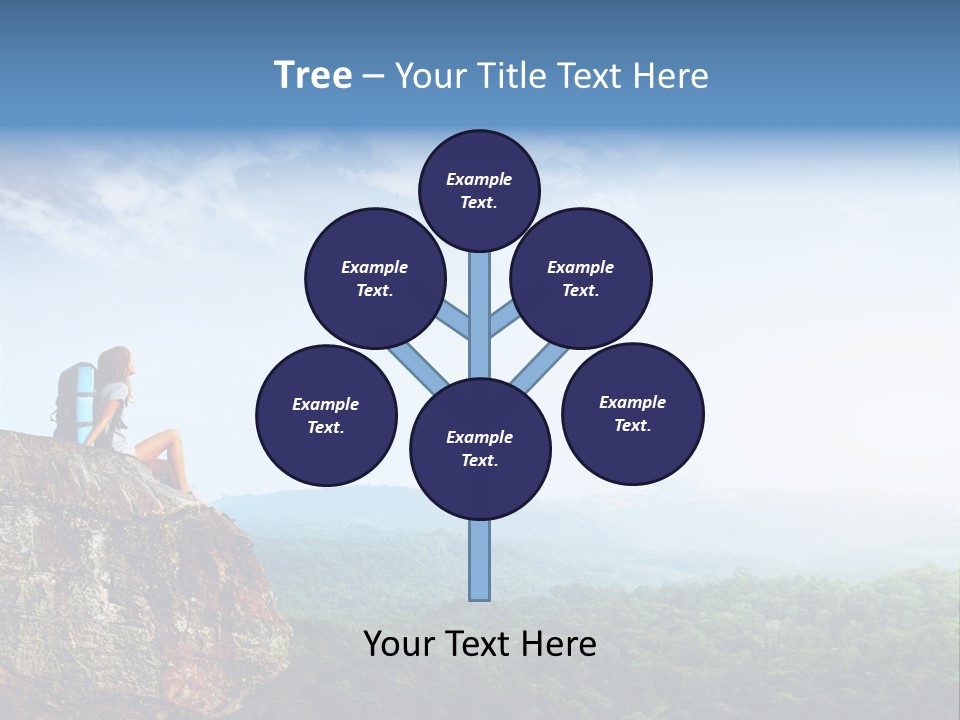 Tree – Your Title Text Here

Example Text.

Example Text.

Example Text.

Example Text.

Example Text.

Example Text.

Your Text Here